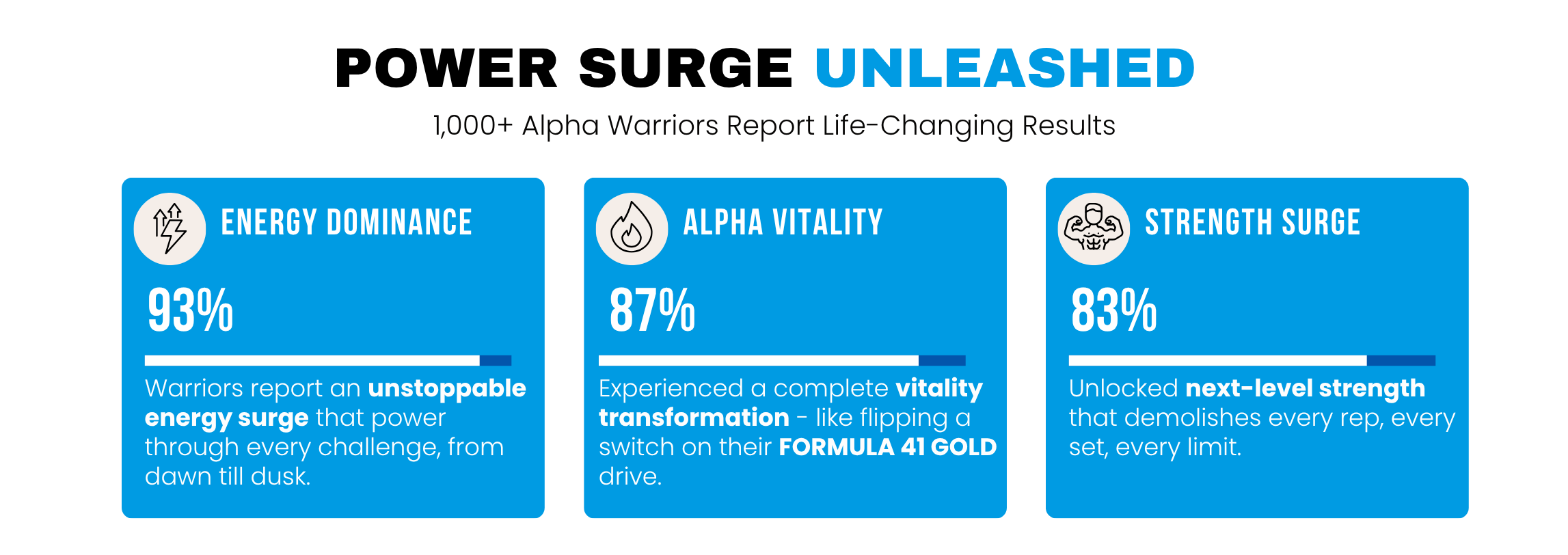 POWER SURGE UNLEASHED

1,000+ Alpha Warriors Report Life-Changing Results

ENERGY DOMINANCE

93%

Warriors report an unstoppable energy surge that power through every challenge, from dawn till dusk.

ALPHA VITALITY

87%

Experienced a complete vitality transformation - like flipping a switch on their FORMULA 41 GOLD drive.

STRENGTH SURGE

83%

Unlocked next-level strength that demolishes every rep, every set, every limit.